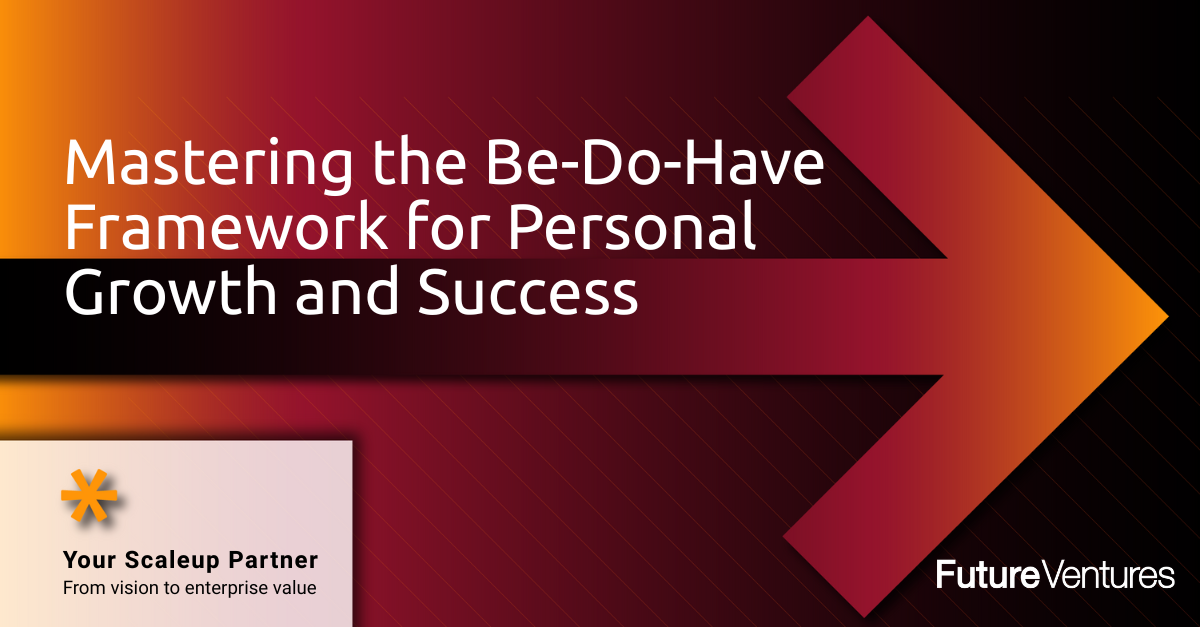 Mastering the Be-Do-Have Framework for Personal Growth and Success

Your Scaleup Partner
From vision to enterprise value

FutureVentures